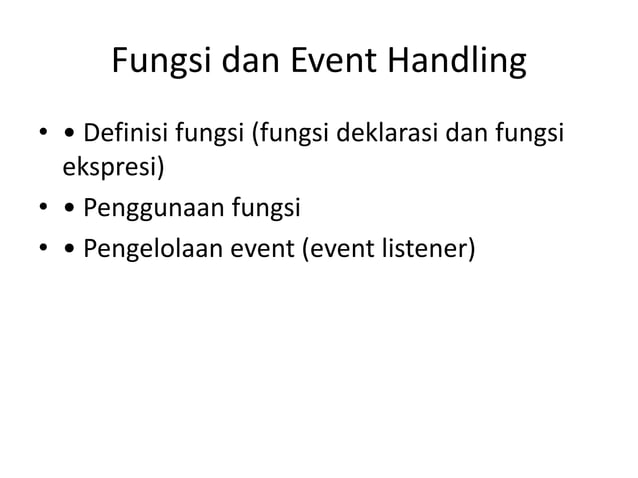 Fungsi dan Event Handling

• • Definisi fungsi (fungsi deklarasi dan fungsi ekspresi)
• • Penggunaan fungsi
• • Pengelolaan event (event listener)